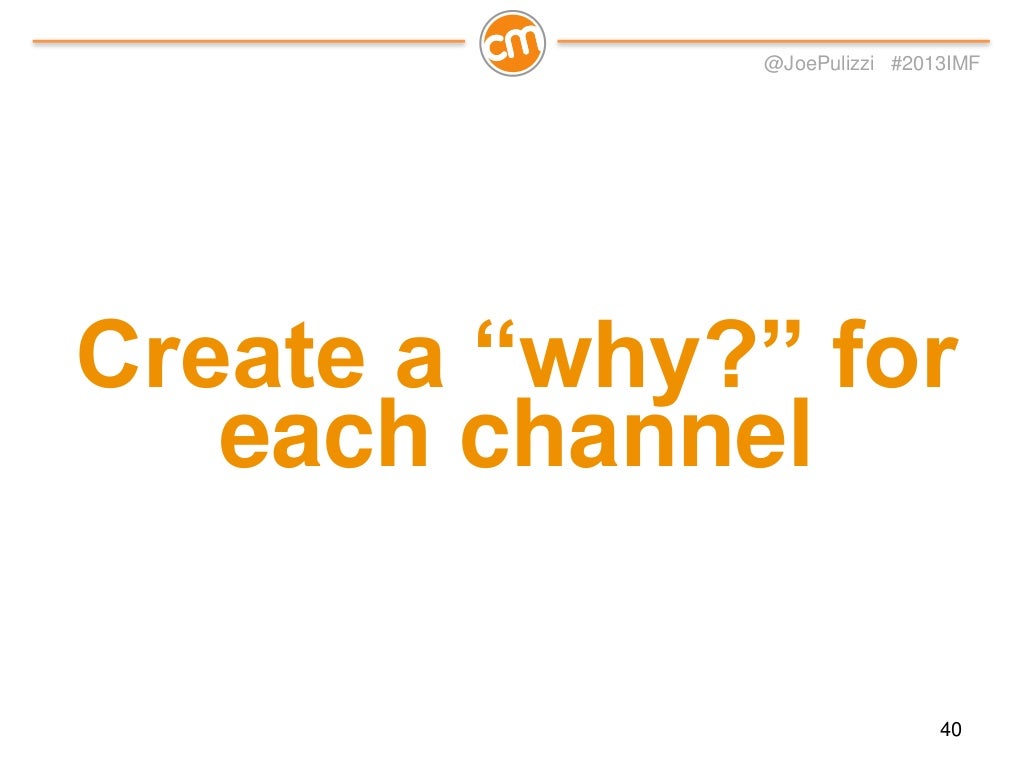 cm

@JoePulizzi #2013IMF

Create a “why?” for each channel

40